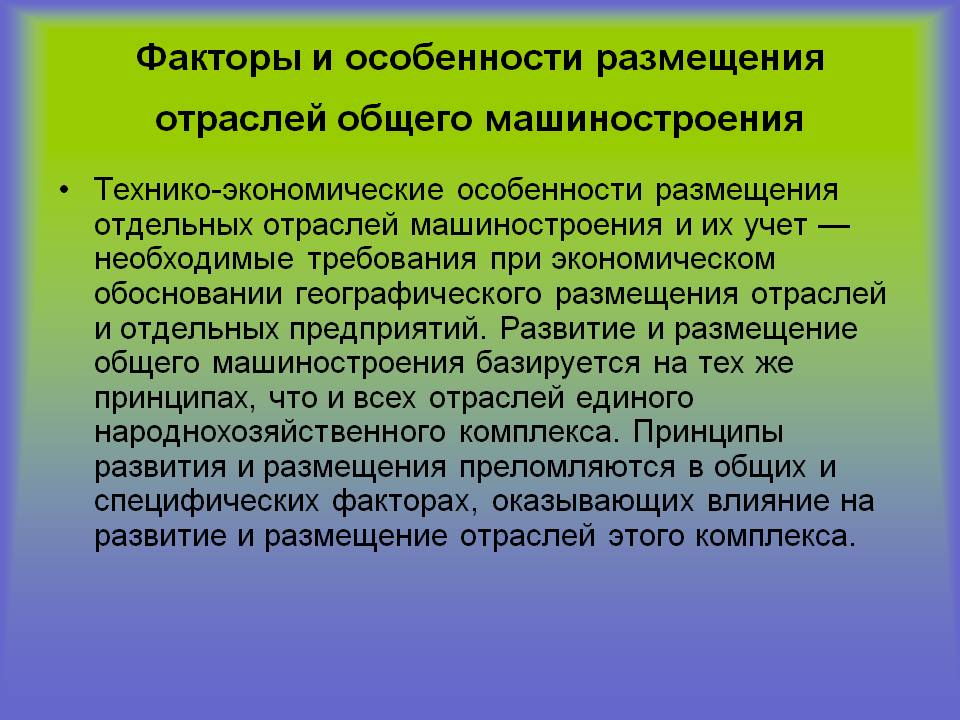 Факторы и особенности размещения отраслей общего машиностроения

• Технико-экономические особенности размещения отдельных отраслей машиностроения и их учет — необходимые требования при экономическом обосновании географического размещения отраслей и отдельных предприятий. Развитие и размещение общего машиностроения базируется на тех же принципах, что и всех отраслей единого народнохозяйственного комплекса. Принципы развития и размещения преломляются в общих и специфических факторах, оказывающих влияние на развитие и размещение отраслей этого комплекса.